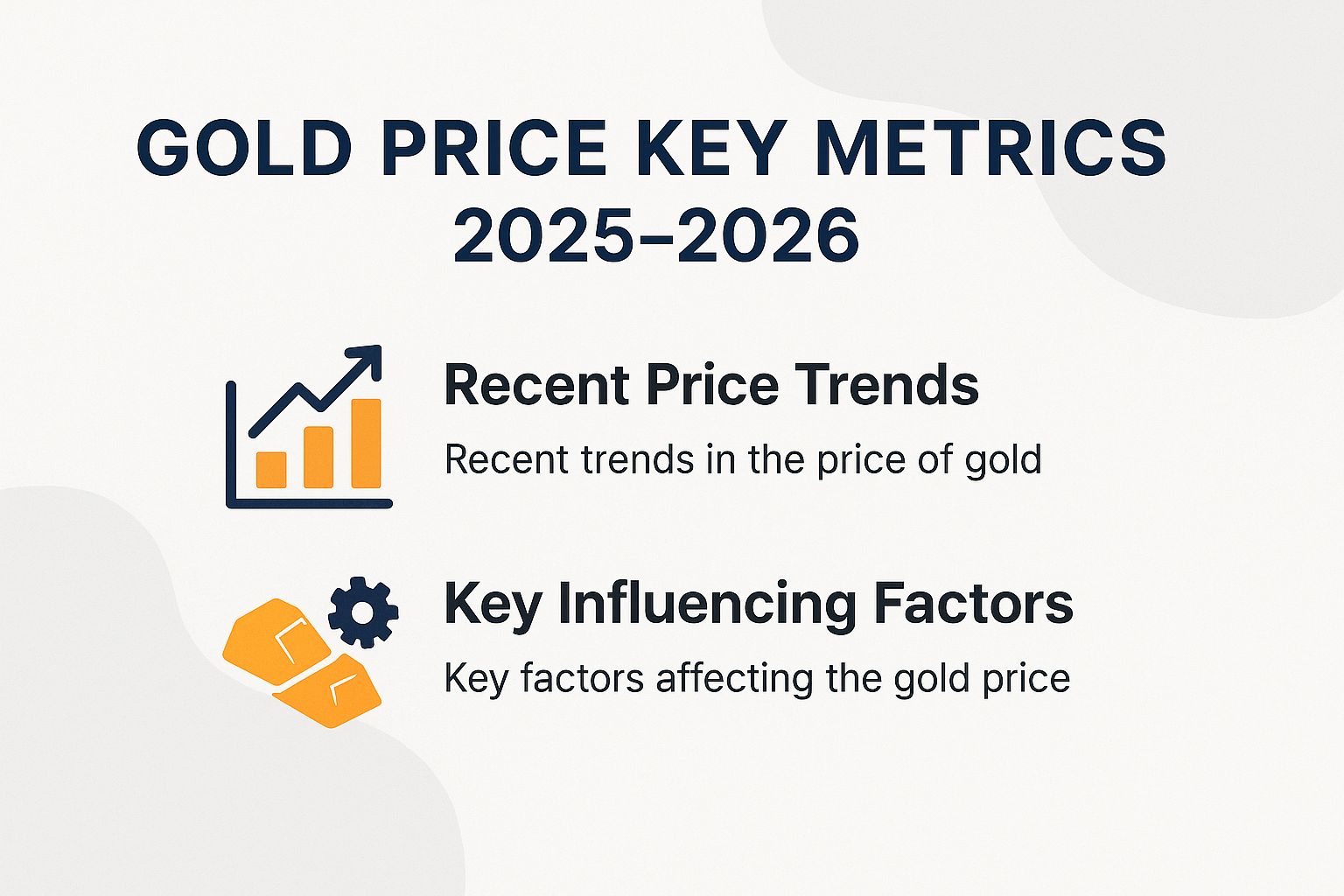 GOLD PRICE KEY METRICS 2025–2026

Recent Price Trends

Recent trends in the price of gold

Key Influencing Factors

Key factors affecting the gold price